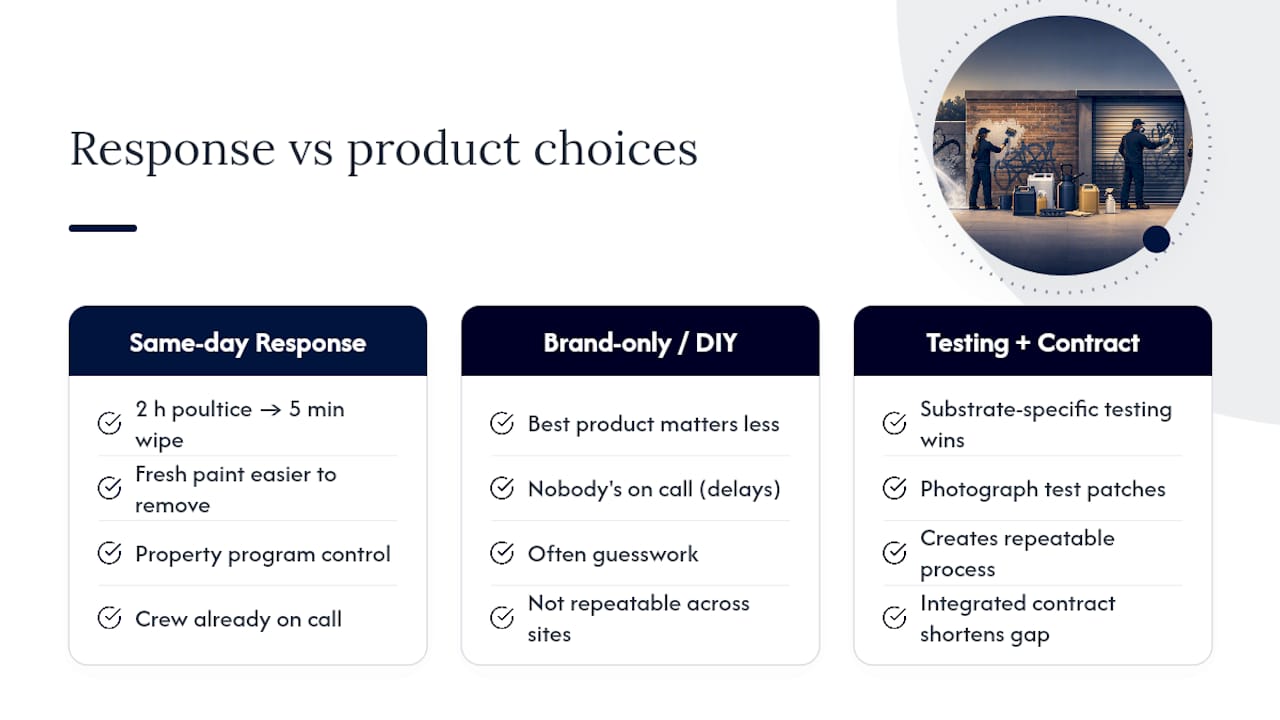 Response vs product choices

Same-day Response

2 h poultice → 5 min wipe

Fresh paint easier to remove

Property program control

Crew already on call

Brand-only / DIY

Best product matters less

Nobody's on call (delays)

Often guesswork

Not repeatable across sites

Testing + Contract

Substrate-specific testing wins

Photograph test patches

Creates repeatable process

Integrated contract shortens gap